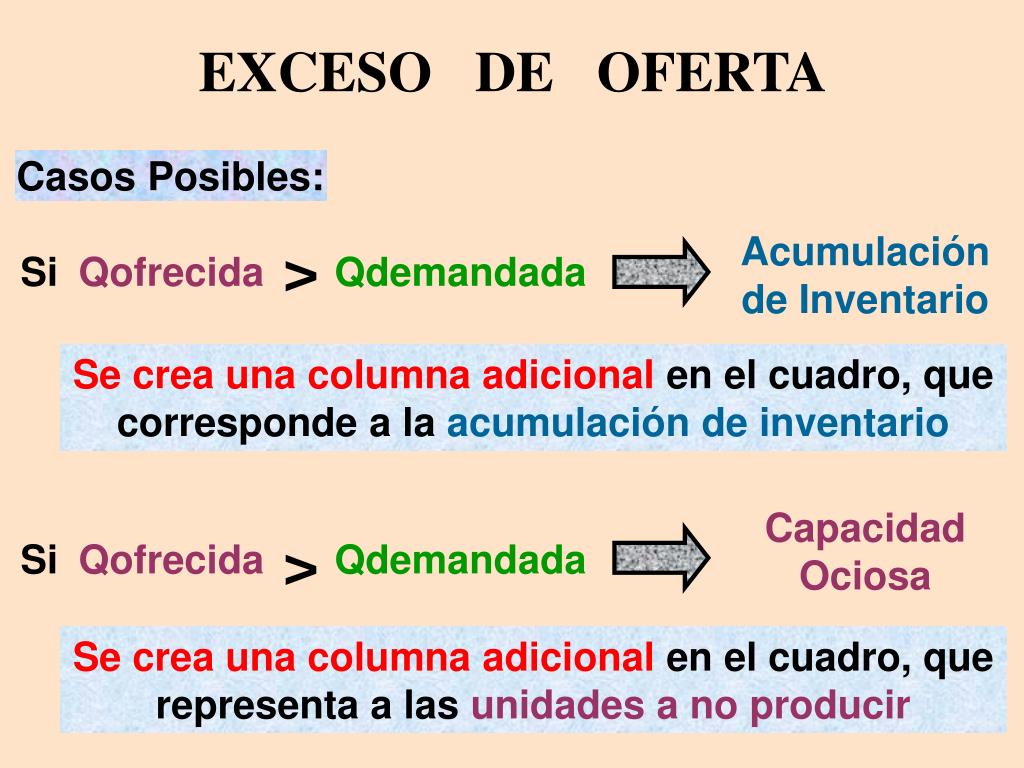 EXCESO DE OFERTA

Casos Posibles:

Si Qofrecida > Qdemandada Acumulación de Inventario

Se crea una columna adicional en el cuadro, que corresponde a la acumulación de inventario

Si Qofrecida > Qdemandada Capacidad Ociosa

Se crea una columna adicional en el cuadro, que representa a las unidades a no producir